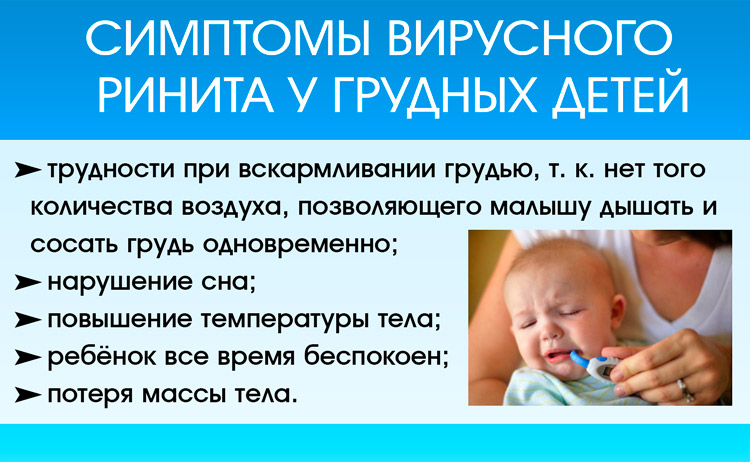 СИМПТОМЫ ВИРУСНОГО РИНИТА У ГРУДНЫХ ДЕТЕЙ

➤ трудности при вскармливании грудью, т. к. нет того количества воздуха, позволяющего малышу дышать и сосать грудь одновременно;
➤ нарушение сна;
➤ повышение температуры тела;
➤ ребёнок все время беспокоен;
➤ потеря массы тела.